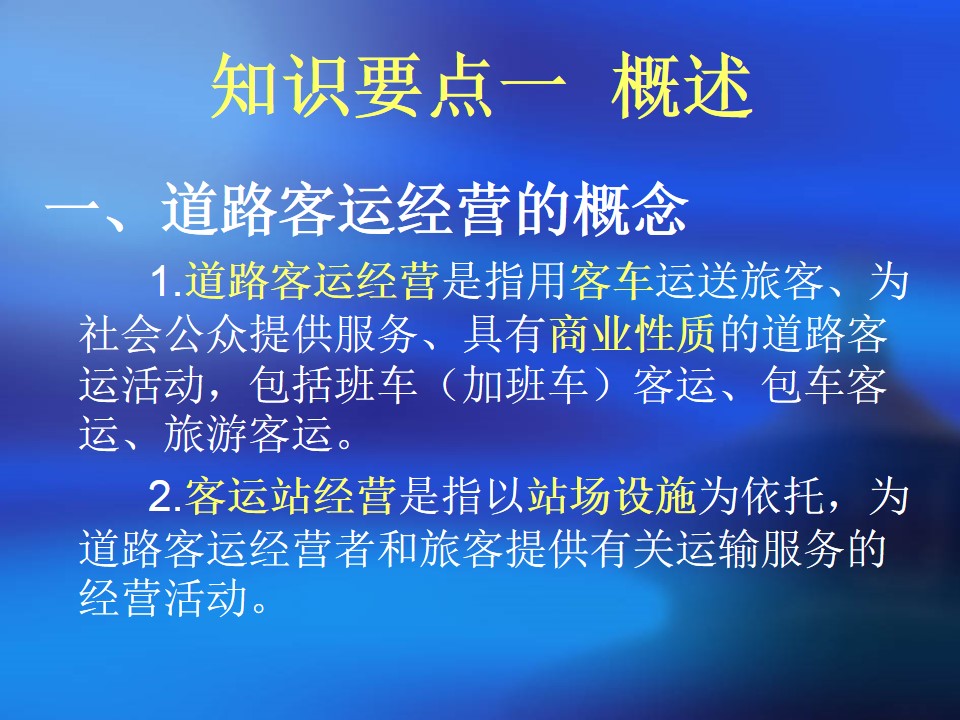 知识要点一　概述

一、道路客运经营的概念

1.道路客运经营是指用客车运送旅客、为社会公众提供服务、具有商业性质的道路客运活动，包括班车（加班车）客运、包车客运、旅游客运。

2.客运站经营是指以站场设施为依托，为道路客运经营者和旅客提供有关运输服务的经营活动。